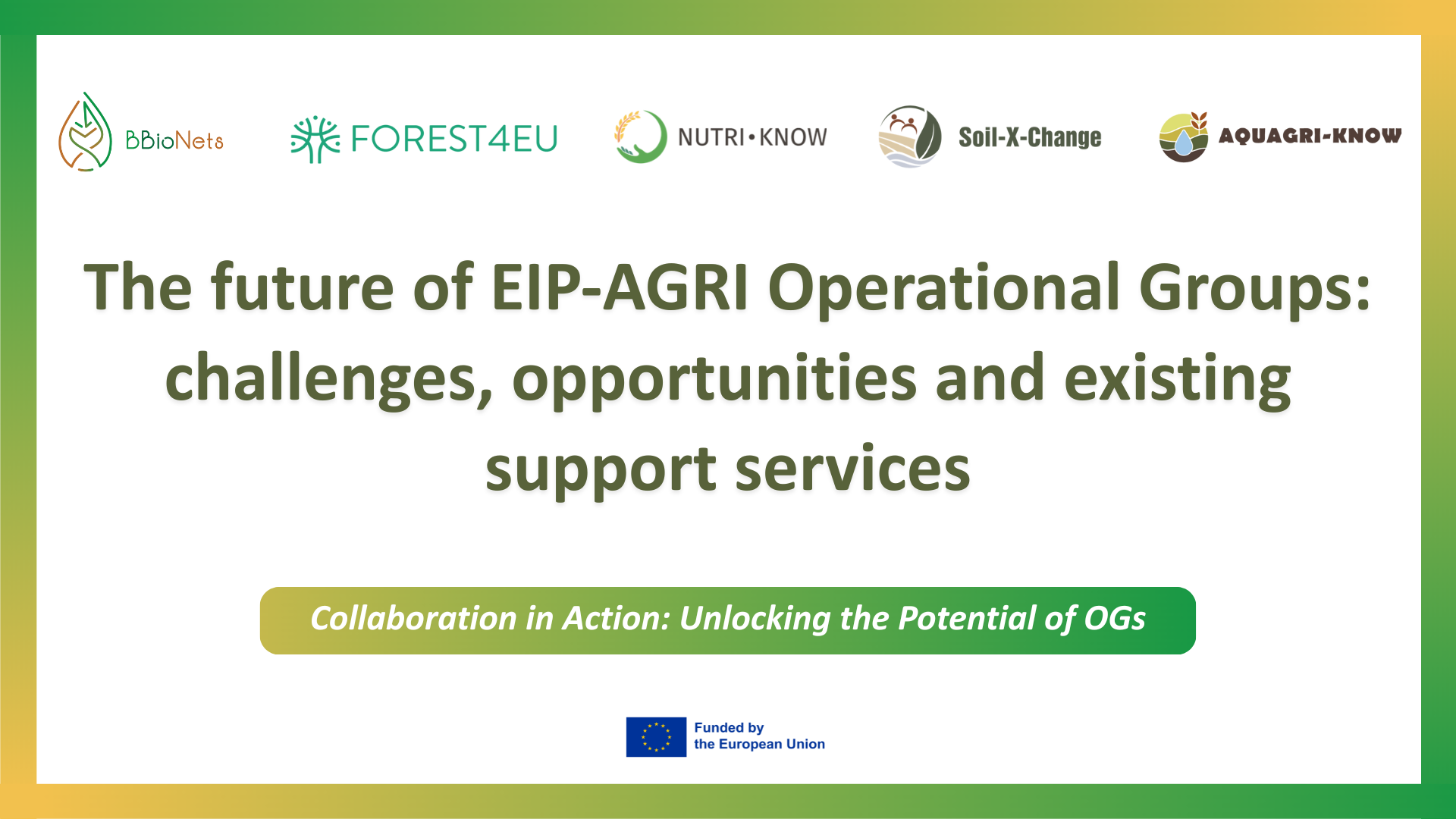 BBioNets FOREST4EU NUTRI•KNOW Soil-X-Change AQUAGRI-KNOW

The future of EIP-AGRI Operational Groups: challenges, opportunities and existing support services

Collaboration in Action: Unlocking the Potential of OGs

Funded by the European Union